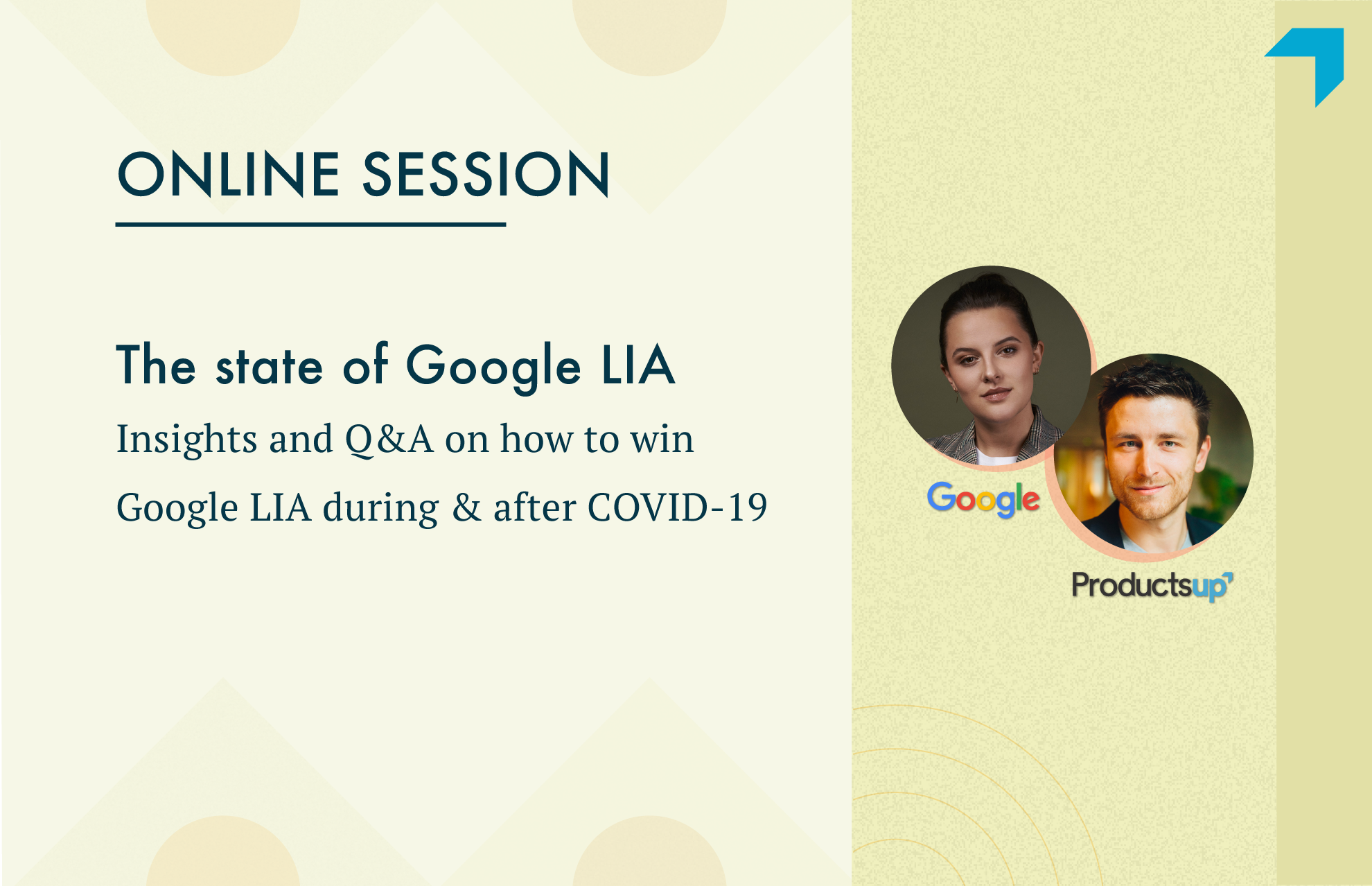 ONLINE SESSION

The state of Google LIA

Insights and Q&A on how to win Google LIA during & after COVID-19

Google

Productsup